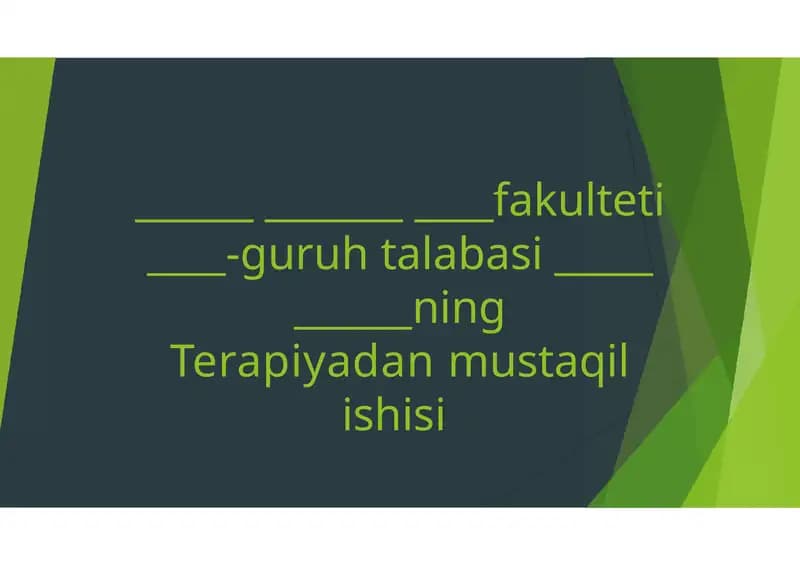 ______ _______ ____fakulteti ____-guruh talabasi _____ ______ning Terapiyadan mustaqil ishisi